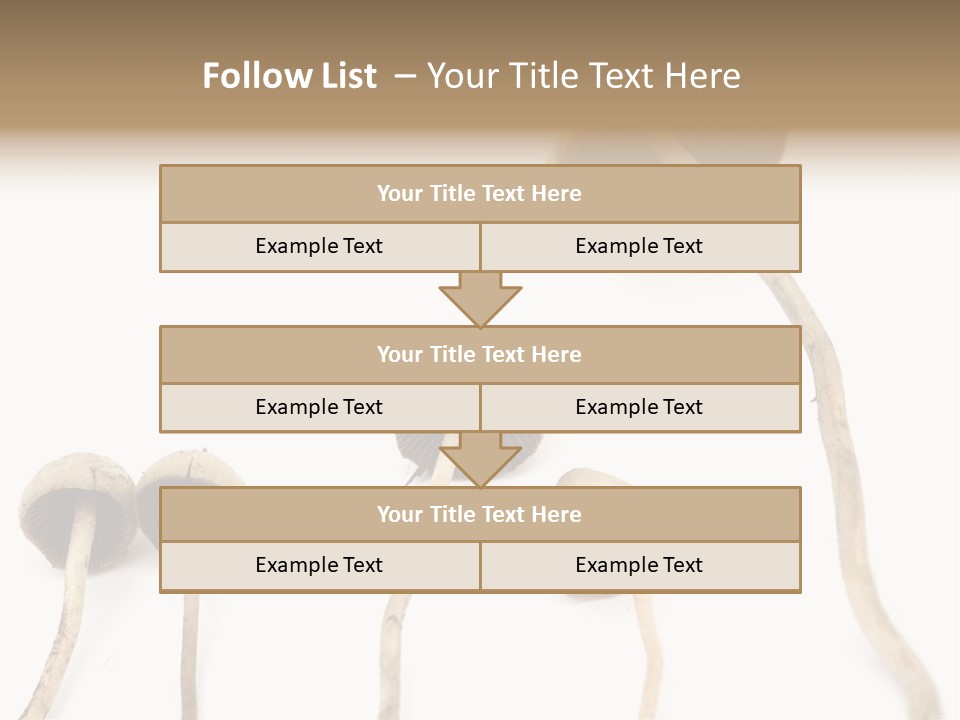 Follow List – Your Title Text Here

| Your Title Text Here | |
|---|---|
| Example Text | Example Text |

| Your Title Text Here | |
|---|---|
| Example Text | Example Text |

| Your Title Text Here | |
|---|---|
| Example Text | Example Text |